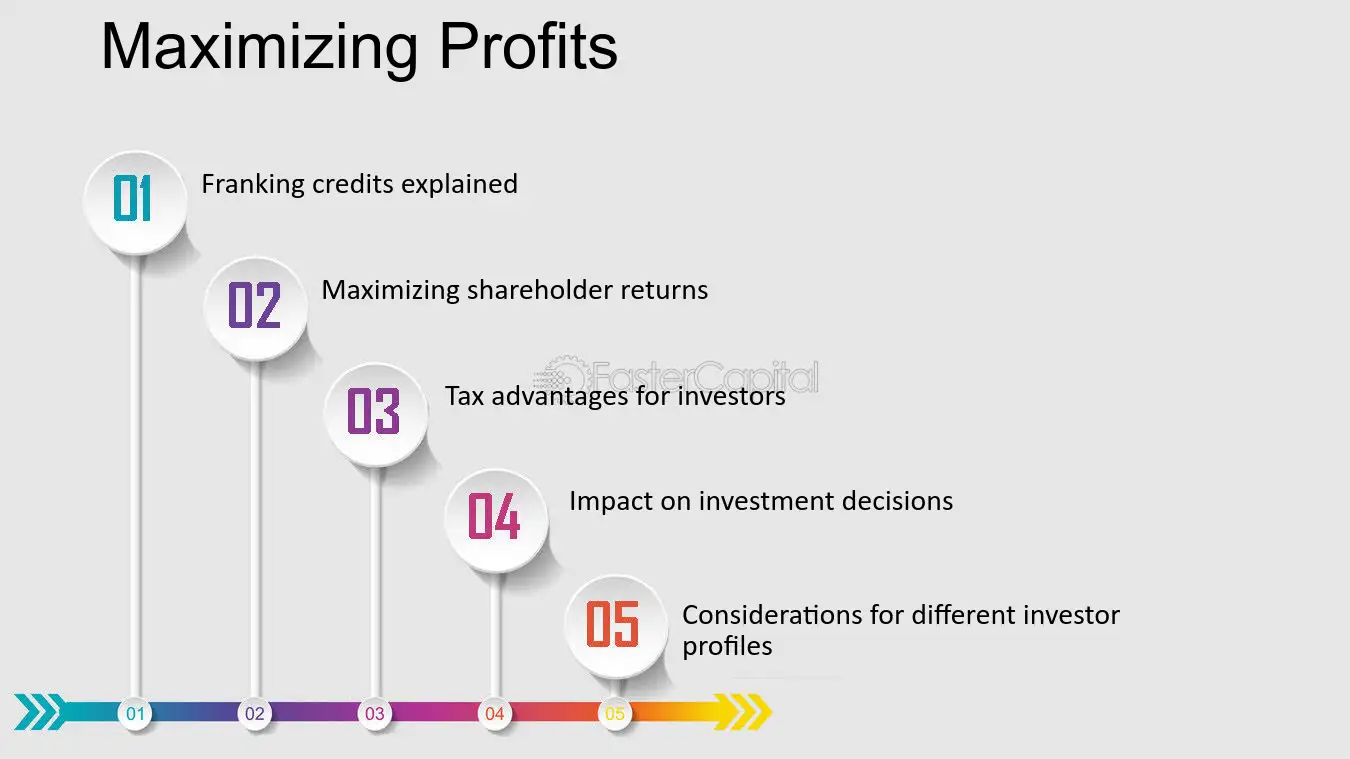 Maximizing Profits

01 Franking credits explained

02 Maximizing shareholder returns

FasterCapital

03 Tax advantages for investors

04 Impact on investment decisions

05 Considerations for different investor profiles

01 02 03 04 05